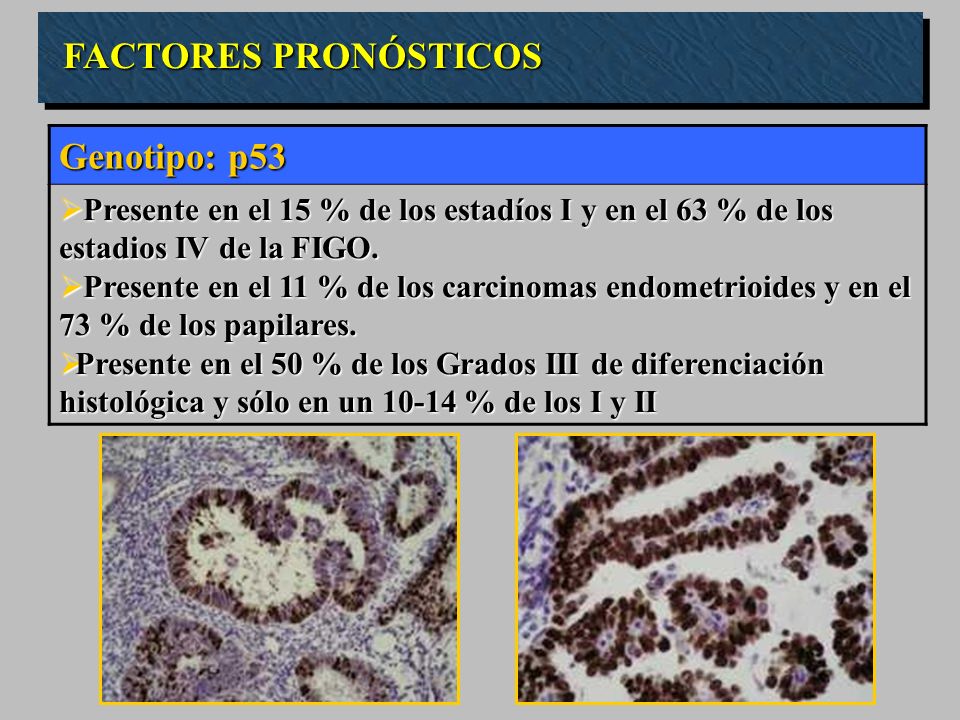 FACTORES PRONÓSTICOS

Genotipo: p53

➢Presente en el 15 % de los estadíos I y en el 63 % de los estadios IV de la FIGO.
➢Presente en el 11 % de los carcinomas endometrioides y en el 73 % de los papilares.
➢Presente en el 50 % de los Grados III de diferenciación histológica y sólo en un 10-14 % de los I y II